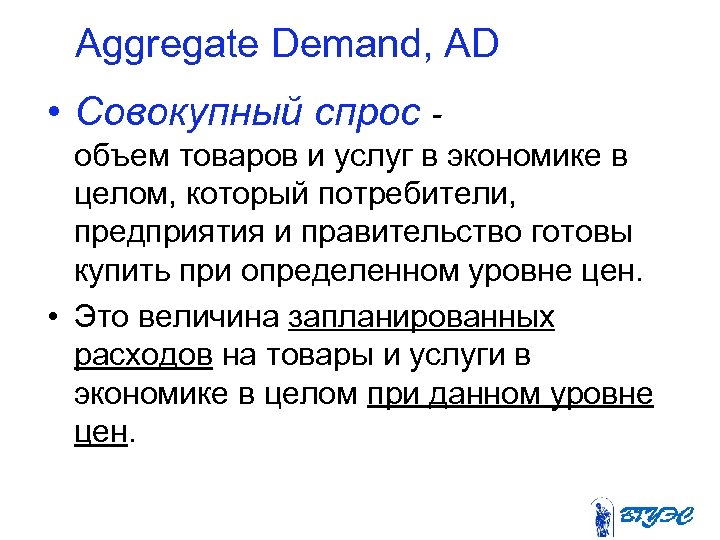 Aggregate Demand, AD

• Совокупный спрос - объем товаров и услуг в экономике в целом, который потребители, предприятия и правительство готовы купить при определенном уровне цен.

• Это величина запланированных расходов на товары и услуги в экономике в целом при данном уровне цен.

ВГУЭС